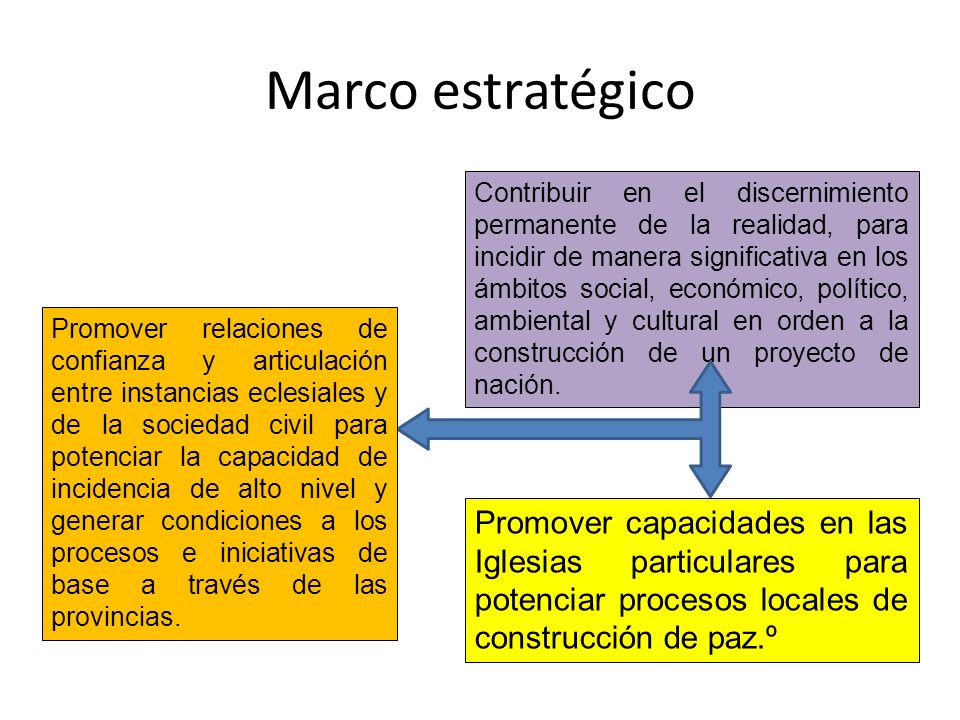 Marco estratégico

Contribuir en el discernimiento permanente de la realidad, para incidir de manera significativa en los ámbitos social, económico, político, ambiental y cultural en orden a la construcción de un proyecto de nación.

Promover relaciones de confianza y articulación entre instancias eclesiales y de la sociedad civil para potenciar la capacidad de incidencia de alto nivel y generar condiciones a los procesos e iniciativas de base a través de las provincias.

Promover capacidades en las Iglesias particulares para potenciar procesos locales de construcción de paz.º